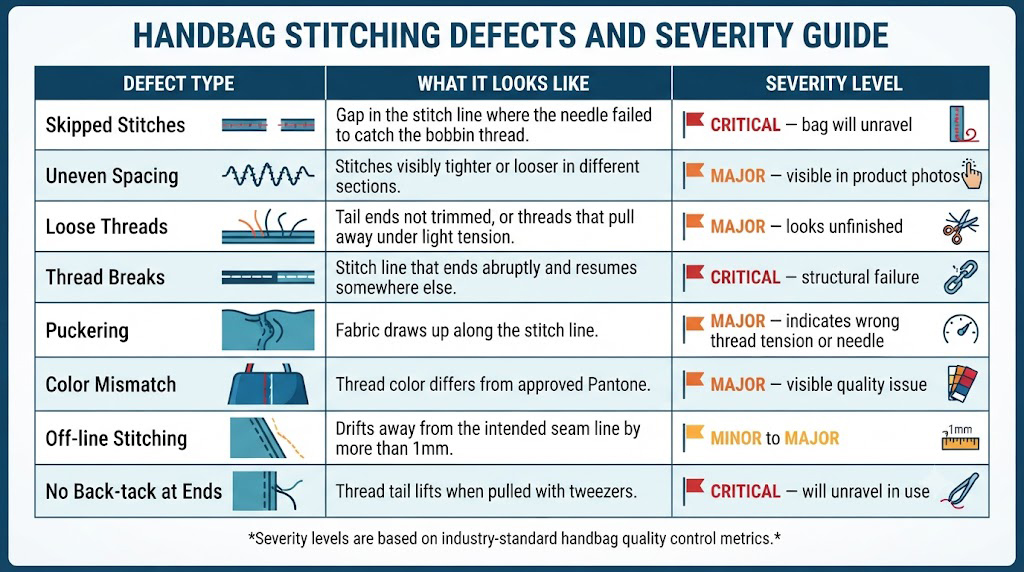 HANDBAG STITCHING DEFECTS AND SEVERITY GUIDE

| DEFECT TYPE | WHAT IT LOOKS LIKE | SEVERITY LEVEL |
|---|---|---|
| Skipped Stitches | Gap in the stitch line where the needle failed to catch the bobbin thread. | CRITICAL — bag will unravel |
| Uneven Spacing | Stitches visibly tighter or looser in different sections. | MAJOR — visible in product photos |
| Loose Threads | Tail ends not trimmed, or threads that pull away under light tension. | MAJOR — looks unfinished |
| Thread Breaks | Stitch line that ends abruptly and resumes somewhere else. | CRITICAL — structural failure |
| Puckering | Fabric draws up along the stitch line. | MAJOR — indicates wrong thread tension or needle |
| Color Mismatch | Thread color differs from approved Pantone. | MAJOR — visible quality issue |
| Off-line Stitching | Drifts away from the intended seam line by more than 1mm. | MINOR to MAJOR |
| No Back-tack at Ends | Thread tail lifts when pulled with tweezers. | CRITICAL — will unravel in use |

1mm

*Severity levels are based on industry-standard handbag quality control metrics.*